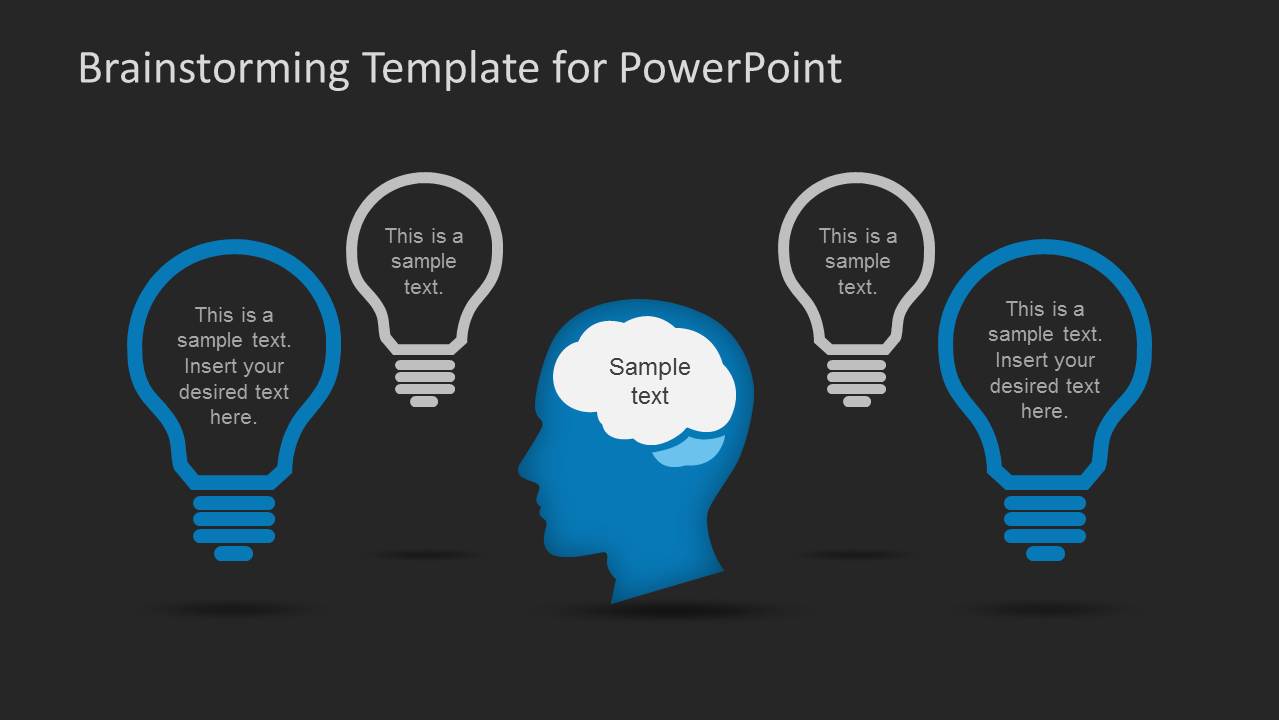 Brainstorming Template for PowerPoint

This is a sample text. Insert your desired text here.

This is a sample text.

Sample text

This is a sample text.

This is a sample text. Insert your desired text here.